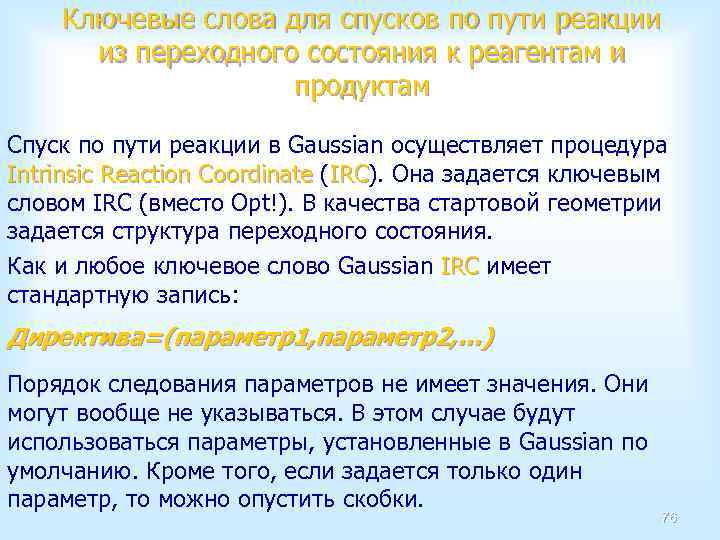 Ключевые слова для спусков по пути реакции из переходного состояния к реагентам и продуктам

Спуск по пути реакции в Gaussian осуществляет процедура Intrinsic Reaction Coordinate (IRC). Она задается ключевым словом IRC (вместо Opt!). В качества стартовой геометрии задается структура переходного состояния.

Как и любое ключевое слово Gaussian IRC имеет стандартную запись:

Директива=(параметр1,параметр2,...)

Порядок следования параметров не имеет значения. Они могут вообще не указываться. В этом случае будут использоваться параметры, установленные в Gaussian по умолчанию. Кроме того, если задается только один параметр, то можно опустить скобки.

76